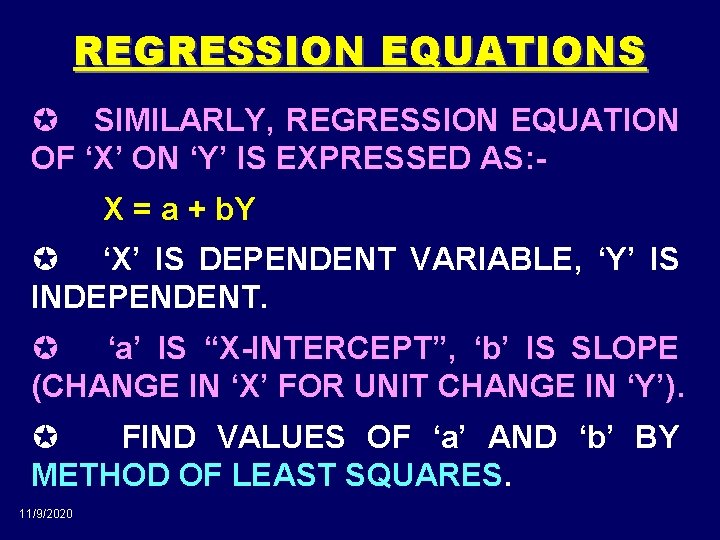 REGRESSION EQUATIONS

✪ SIMILARLY, REGRESSION EQUATION OF ‘X’ ON ‘Y’ IS EXPRESSED AS:-

X = a + bY

✪ ‘X’ IS DEPENDENT VARIABLE, ‘Y’ IS INDEPENDENT.

✪ ‘a’ IS “X-INTERCEPT”, ‘b’ IS SLOPE (CHANGE IN ‘X’ FOR UNIT CHANGE IN ‘Y’).

✪ FIND VALUES OF ‘a’ AND ‘b’ BY METHOD OF LEAST SQUARES.

11/9/2020